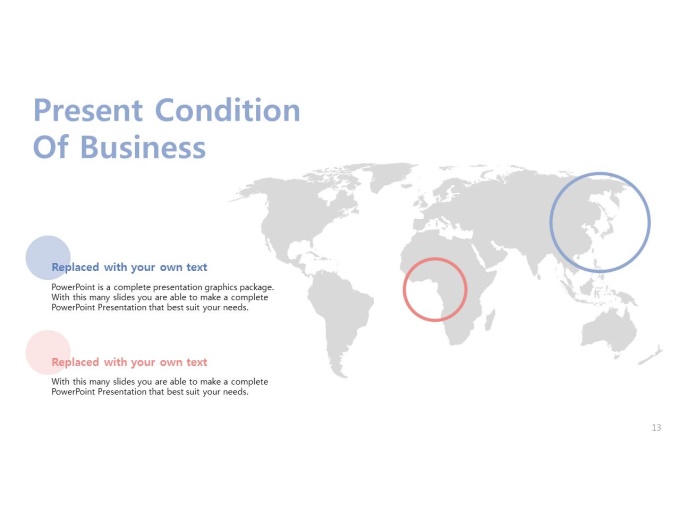 Present Condition
Of Business

Replaced with your own text

PowerPoint is a complete presentation graphics package. With this many slides you are able to make a complete PowerPoint Presentation that best suit your needs.

Replaced with your own text

With this many slides you are able to make a complete PowerPoint Presentation that best suit your needs.

13